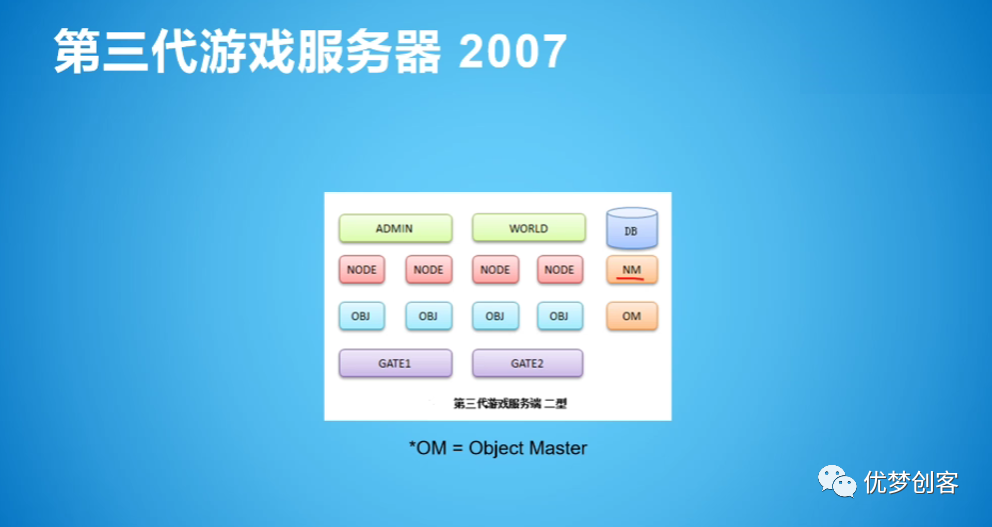 第三代游戏服务器 2007

ADMIN
WORLD
DB
NODE
NODE
NODE
NODE
NM
OBJ
OBJ
OBJ
OBJ
OM
GATE1
GATE2

第三代游戏服务端 二型

*OM = Object Master

优梦创客